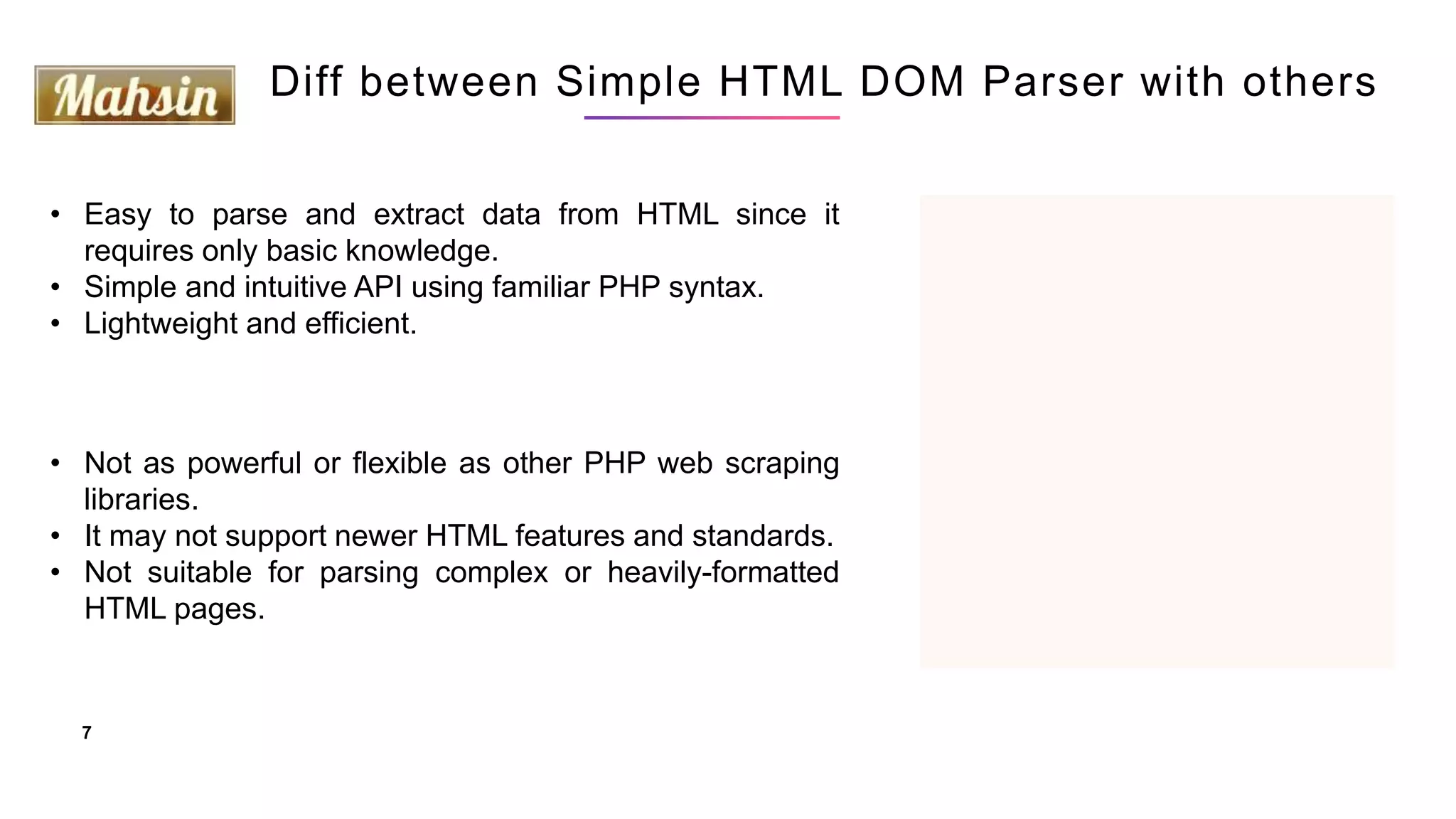 Mahsin

Diff between Simple HTML DOM Parser with others

• Easy to parse and extract data from HTML since it requires only basic knowledge.
• Simple and intuitive API using familiar PHP syntax.
• Lightweight and efficient.

• Not as powerful or flexible as other PHP web scraping libraries.
• It may not support newer HTML features and standards.
• Not suitable for parsing complex or heavily-formatted HTML pages.

7